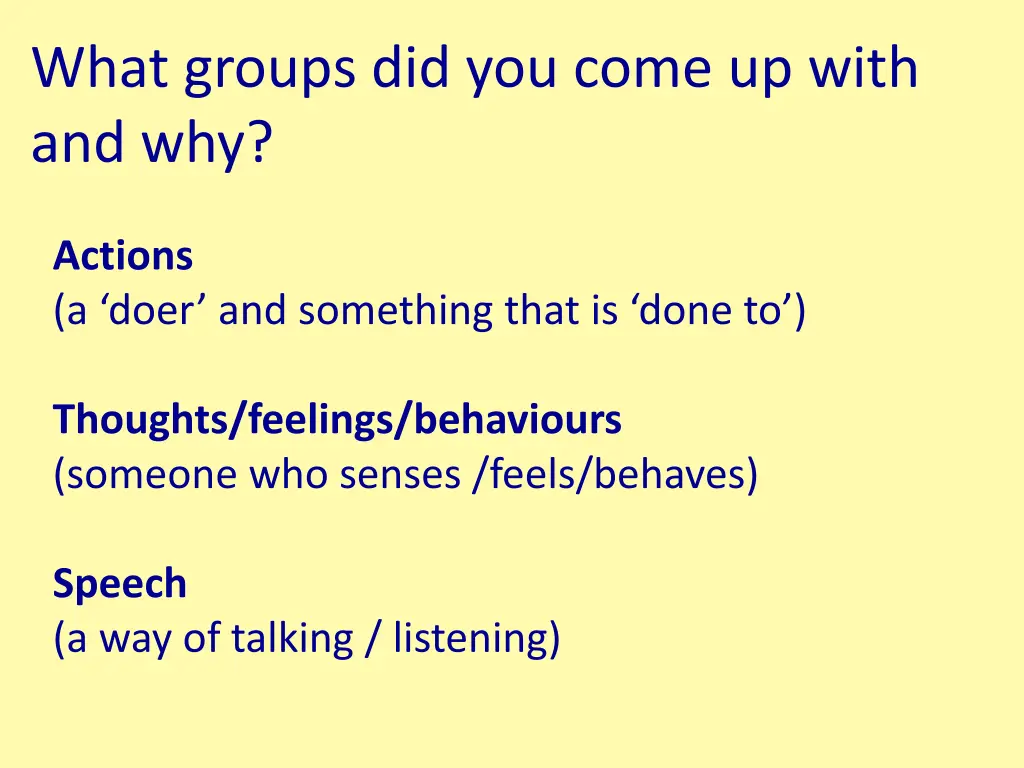 What groups did you come up with and why?

Actions
(a ‘doer’ and something that is ‘done to’)

Thoughts/feelings/behaviours
(someone who senses /feels/behaves)

Speech
(a way of talking / listening)